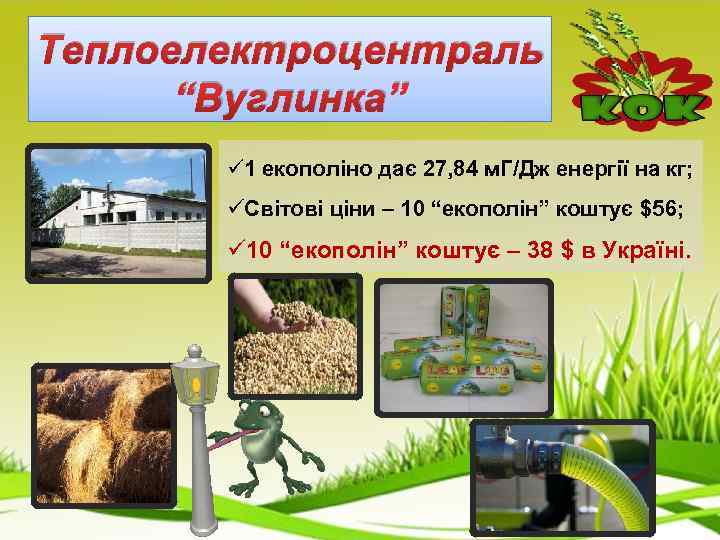 Теплоелектроцентраль "Вуглинка"

КОК

✓1 екополіно дає 27,84 мГ/Дж енергії на кг;
✓Світові ціни – 10 "екополін" коштує $56;
✓10 "екополін" коштує – 38 $ в Україні.

LEAF LOG